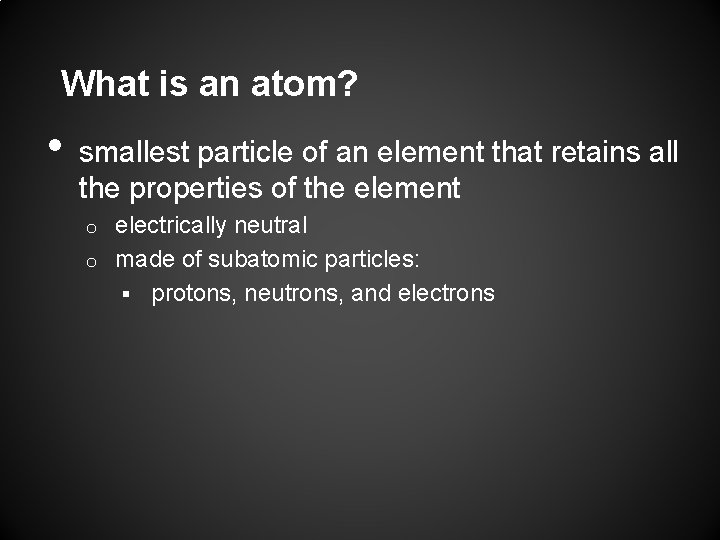 What is an atom?

• smallest particle of an element that retains all the properties of the element
  o electrically neutral
  o made of subatomic particles:
    ▪ protons, neutrons, and electrons